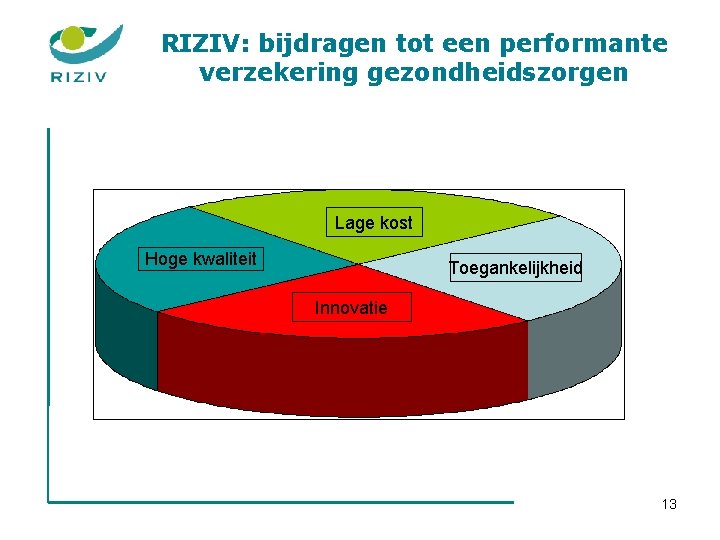 RIZIV

RIZIV: bijdragen tot een performante verzekering gezondheidszorgen

Lage kost

Hoge kwaliteit

Toegankelijkheid

Innovatie

13